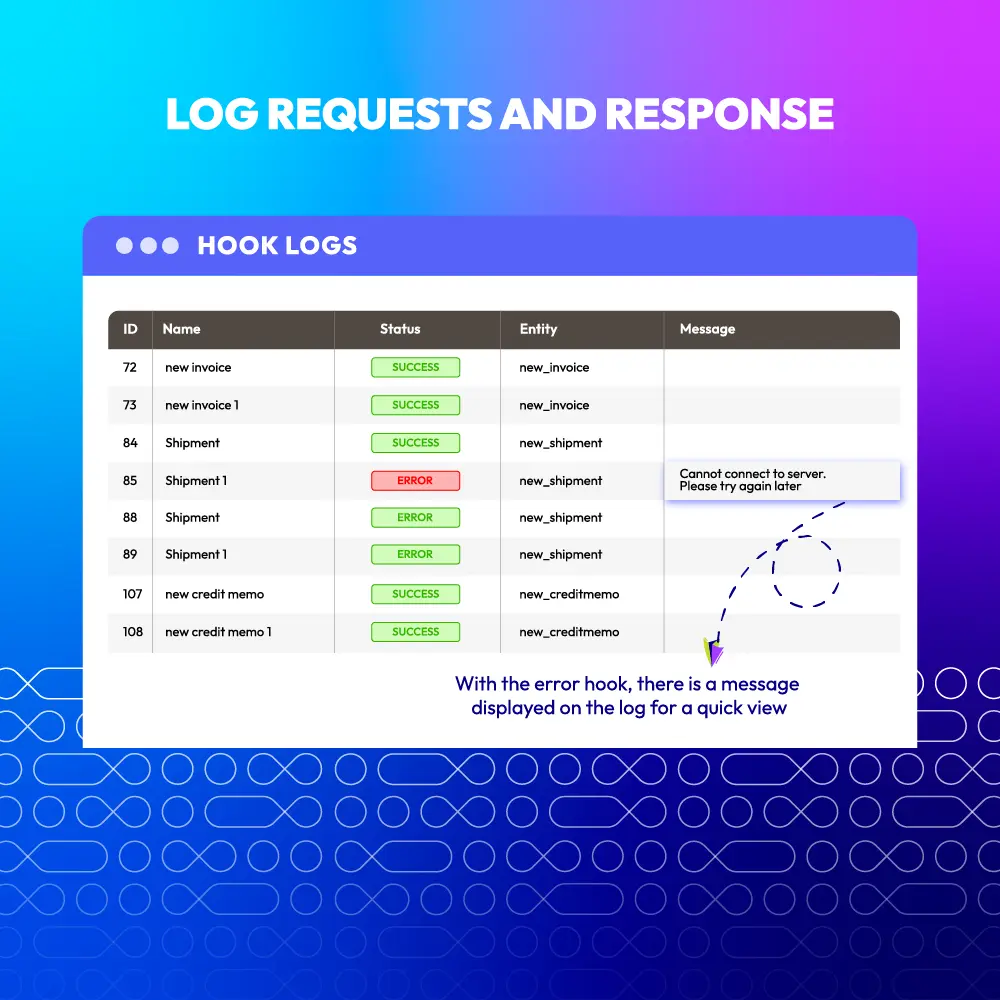 LOG REQUESTS AND RESPONSE

HOOK LOGS

| ID | Name | Status | Entity | Message |
|---|---|---|---|---|
| 72 | new invoice | SUCCESS | new_invoice | |
| 73 | new invoice 1 | SUCCESS | new_invoice | |
| 84 | Shipment | SUCCESS | new_shipment | |
| 85 | Shipment 1 | ERROR | new_shipment | Cannot connect to server. Please try again later |
| 88 | Shipment | ERROR | new_shipment | |
| 89 | Shipment 1 | ERROR | new_shipment | |
| 107 | new credit memo | SUCCESS | new_creditmemo | |
| 108 | new credit memo 1 | SUCCESS | new_creditmemo | |

With the error hook, there is a message displayed on the log for a quick view